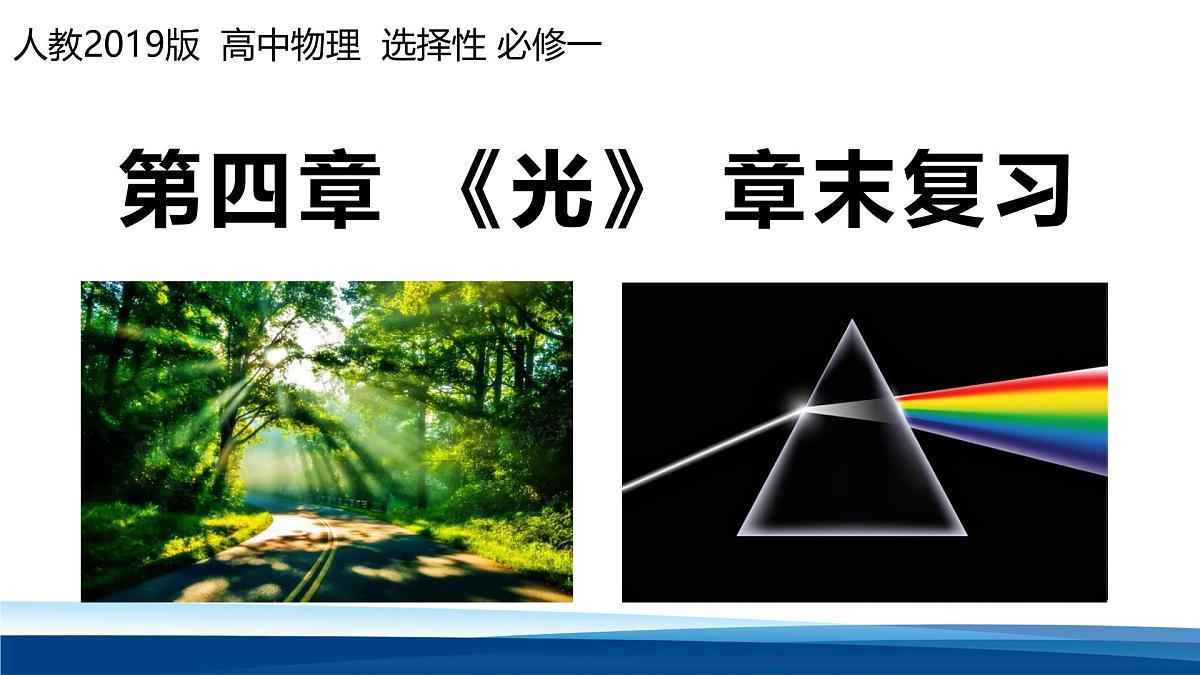 人教2019版 高中物理 选择性 必修一

第四章 《光》 章末复习